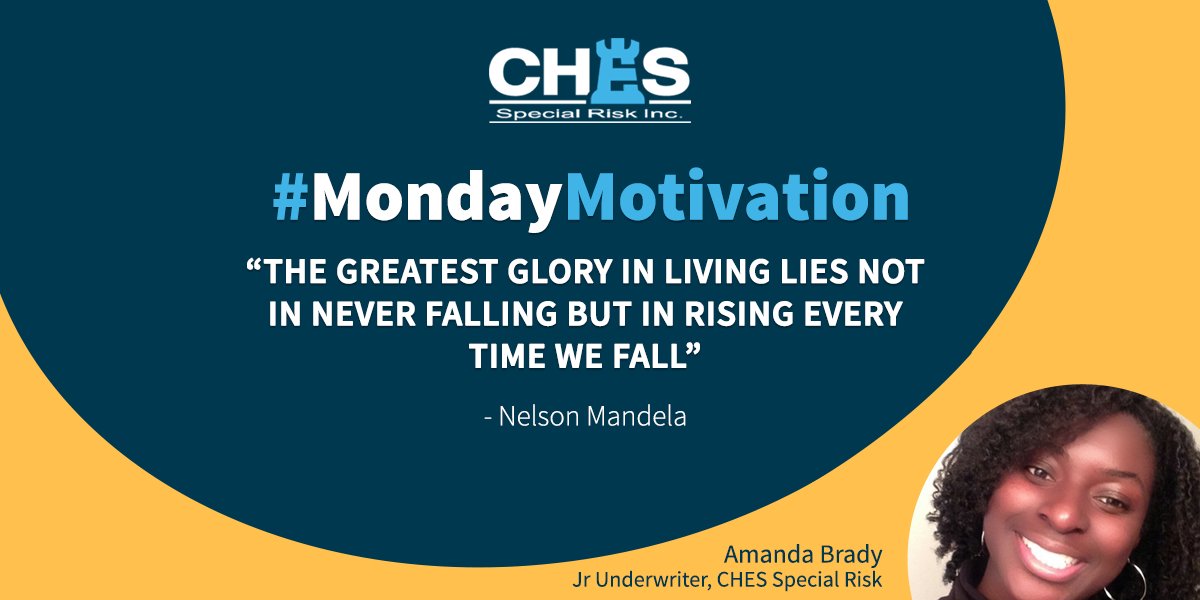 CHES
Special Risk Inc.

#MondayMotivation

"THE GREATEST GLORY IN LIVING LIES NOT IN NEVER FALLING BUT IN RISING EVERY TIME WE FALL"

- Nelson Mandela

Amanda Brady
Jr Underwriter, CHES Special Risk